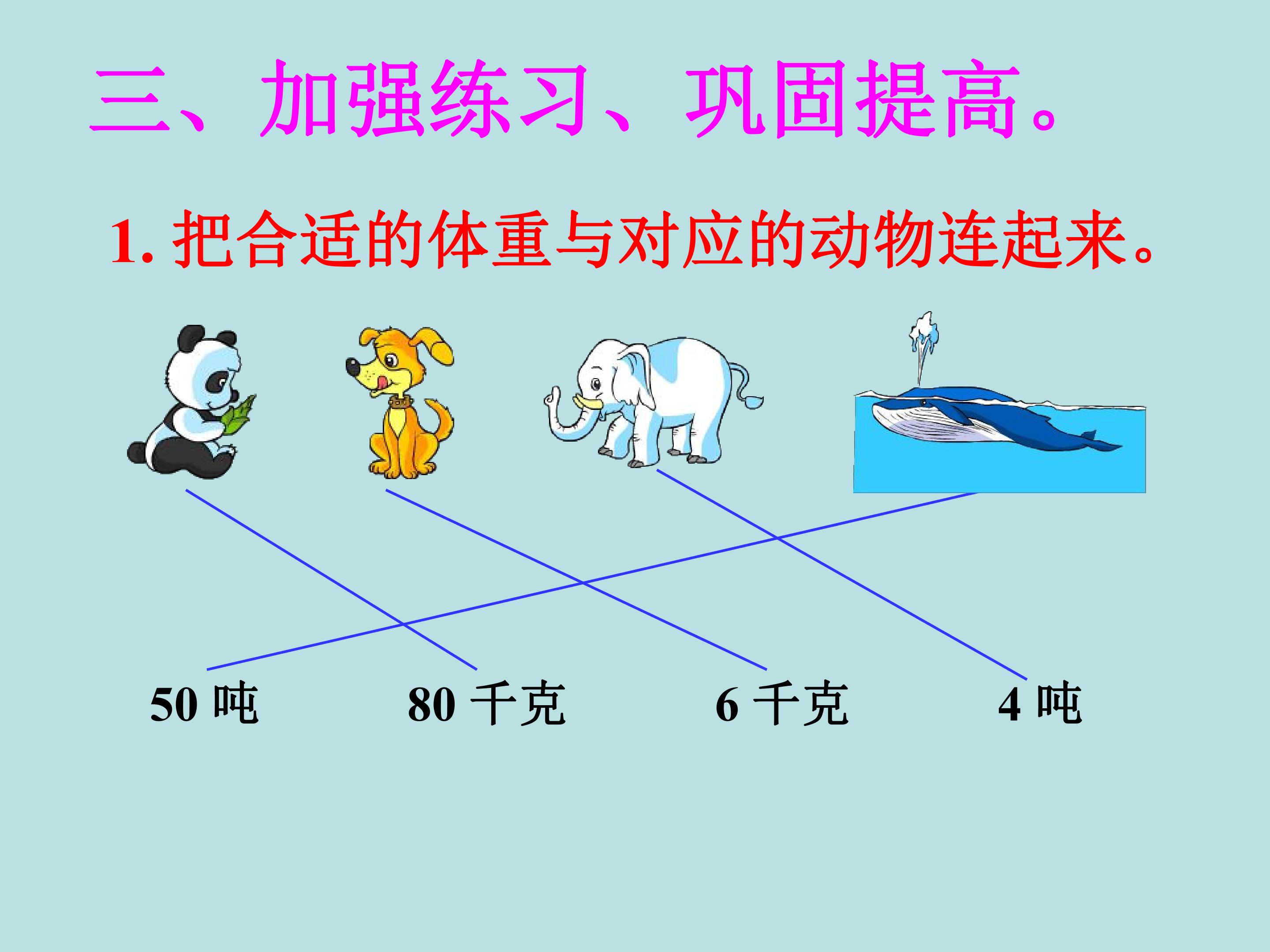 三、加强练习、巩固提高。

1. 把合适的体重与对应的动物连起来。

50 吨　　80 千克　　6 千克　　4 吨